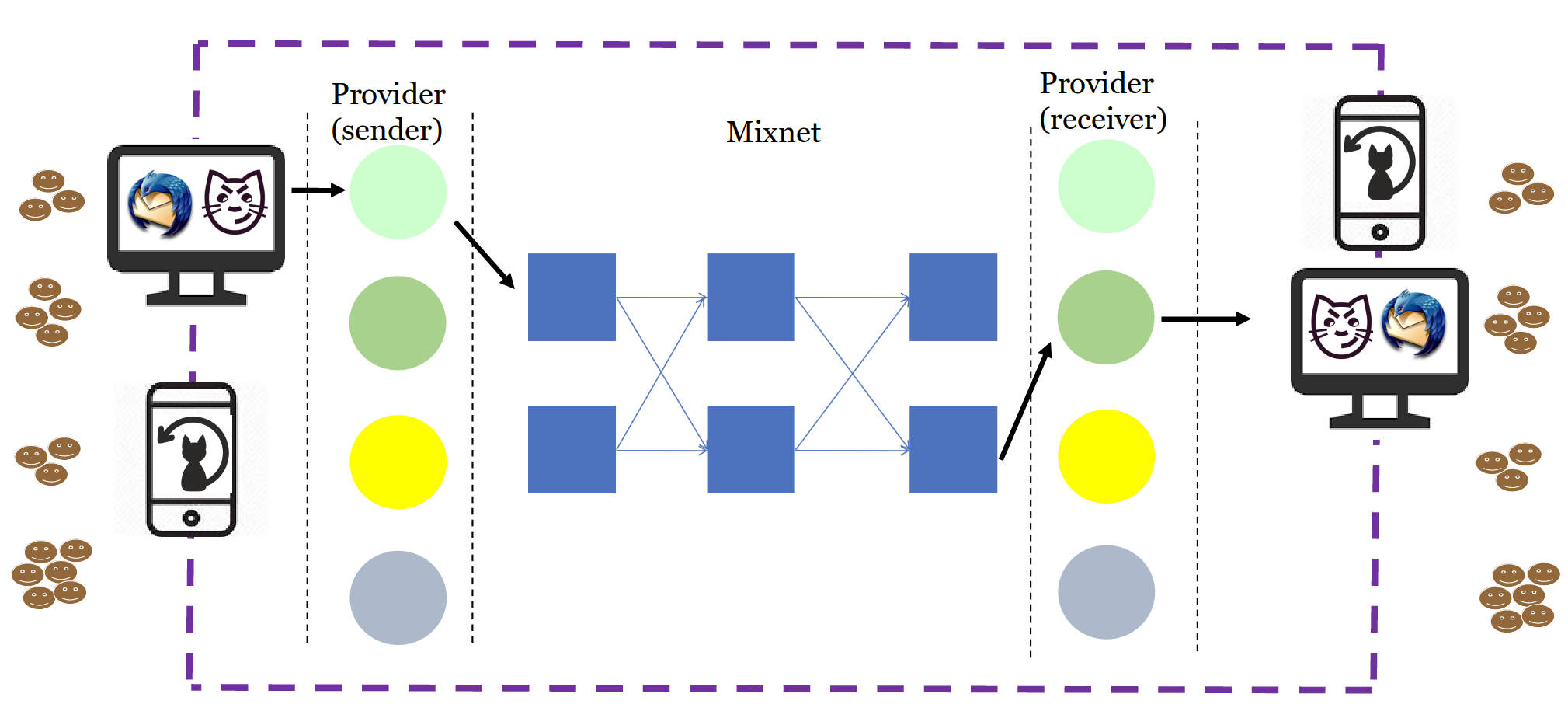 Provider (sender)

Mixnet

Provider (receiver)